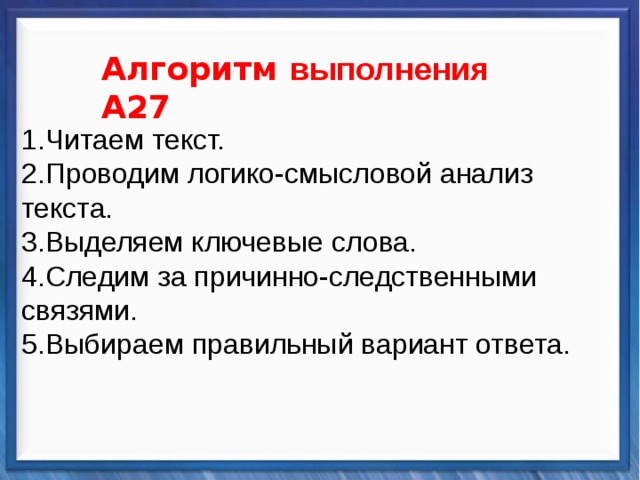 Алгоритм выполнения А27

1.Читаем текст.
2.Проводим логико-смысловой анализ текста.
3.Выделяем ключевые слова.
4.Следим за причинно-следственными связями.
5.Выбираем правильный вариант ответа.